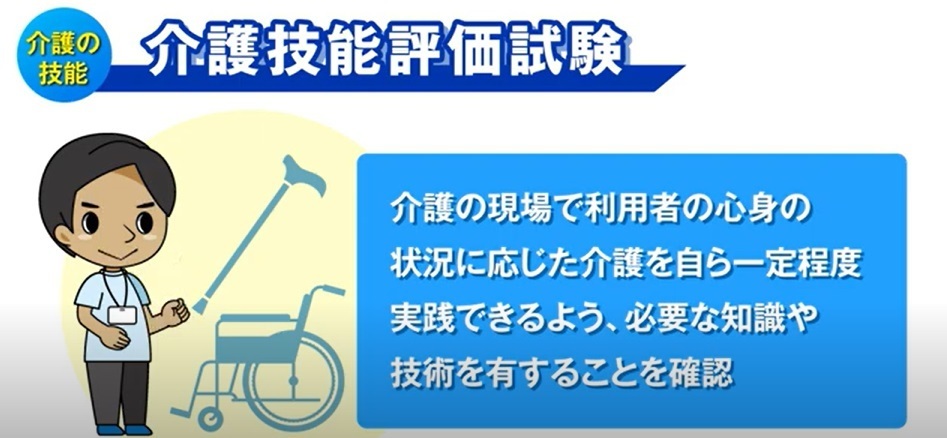 介護の技能

介護技能評価試験

介護の現場で利用者の心身の状況に応じた介護を自ら一定程度実践できるよう、必要な知識や技術を有することを確認